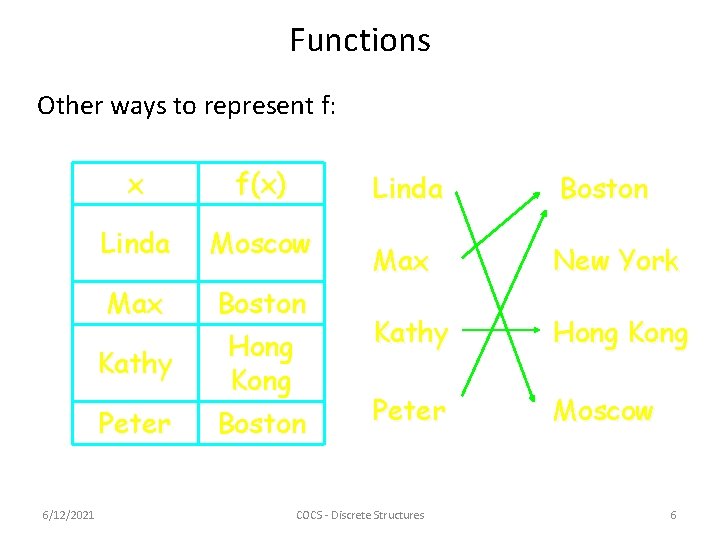 Functions

Other ways to represent f:

| x | f(x) |
|---|---|
| Linda | Moscow |
| Max | Boston |
| Kathy | Hong Kong |
| Peter | Boston |

Linda
Max
Kathy
Peter

Boston
New York
Hong Kong
Moscow

6/12/2021

COCS - Discrete Structures

6